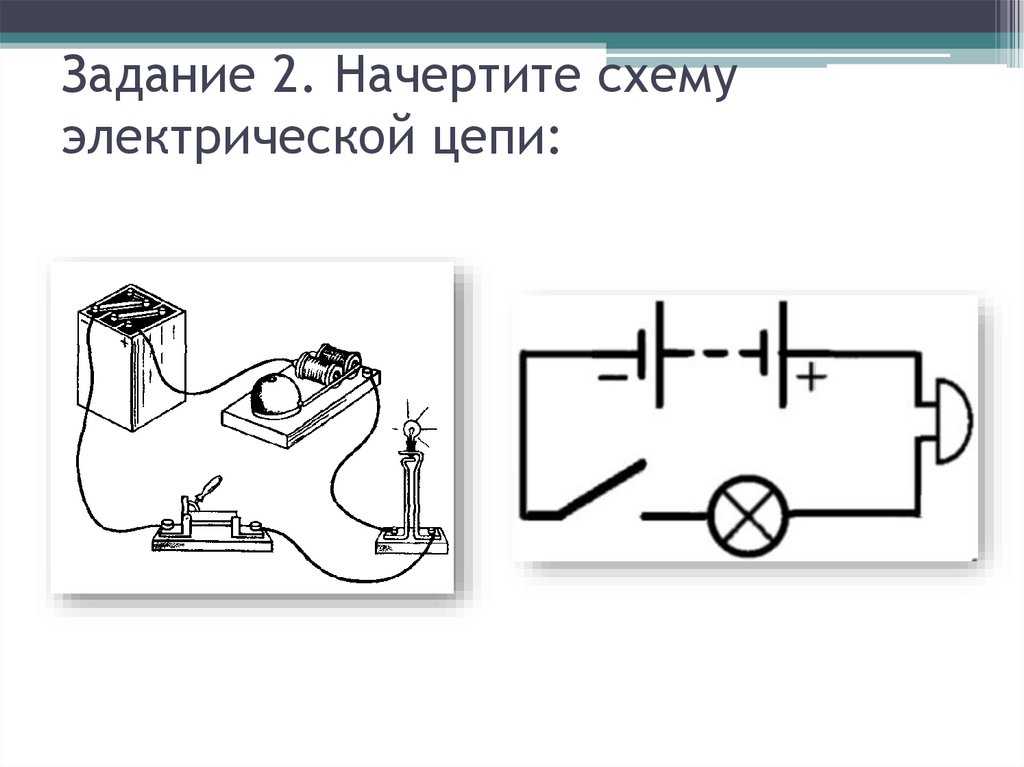 Задание 2. Начертите схему электрической цепи:

+

−

+